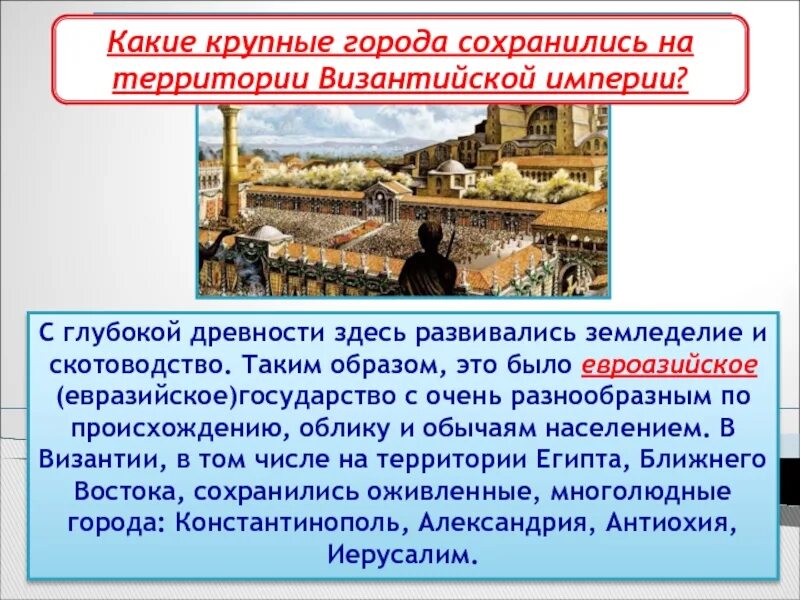 Какие крупные города сохранились на территории Византийской империи?

С глубокой древности здесь развивались земледелие и скотоводство. Таким образом, это было евроазийское (евразийское)государство с очень разнообразным по происхождению, облику и обычаям населением. В Византии, в том числе на территории Египта, Ближнего Востока, сохранились оживленные, многолюдные города: Константинополь, Александрия, Антиохия, Иерусалим.